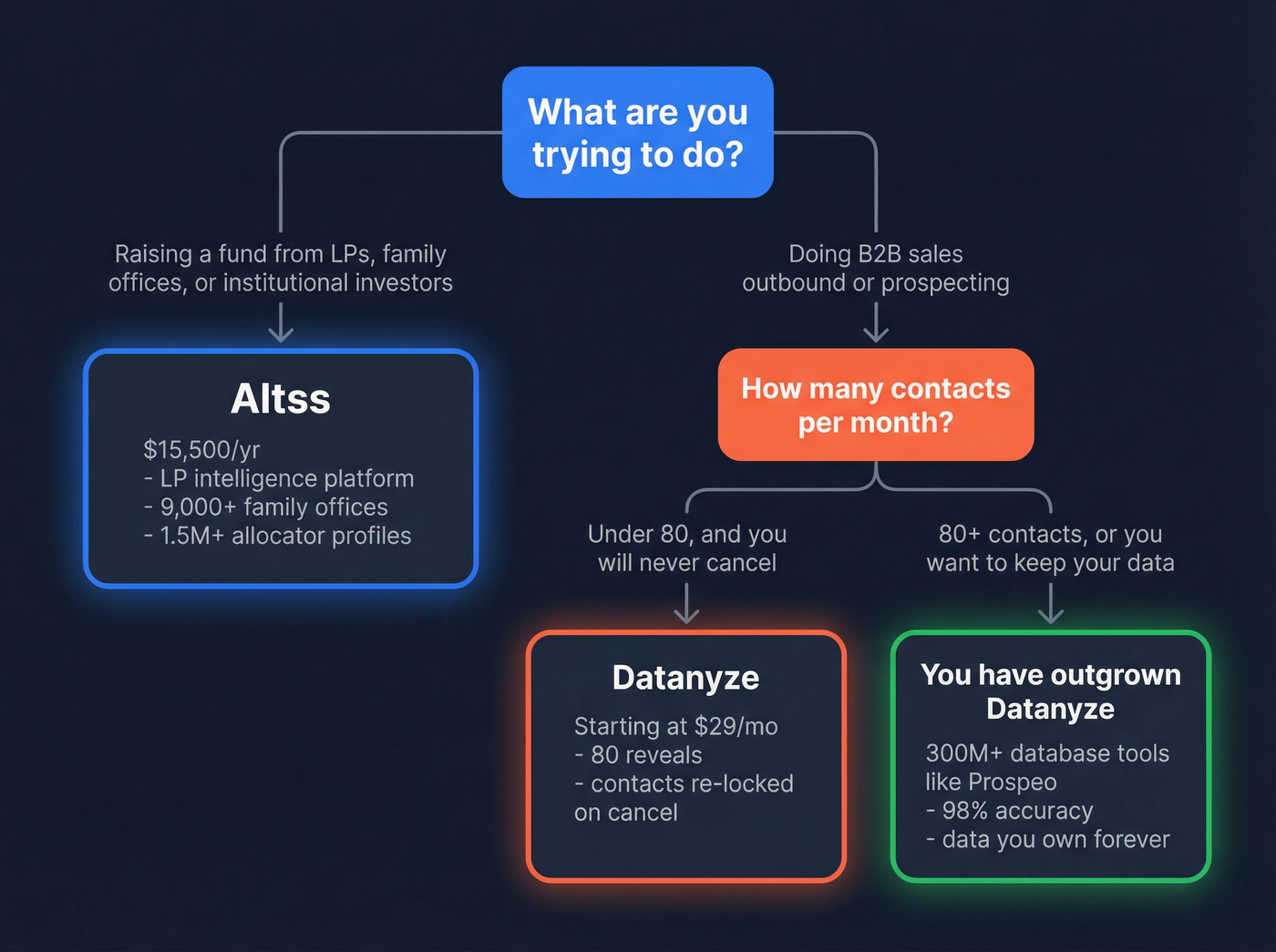 What are you trying to do?

Raising a fund from LPs, family offices, or institutional investors

Altss

$15,500/yr
- LP intelligence platform
- 9,000+ family offices
- 1.5M+ allocator profiles

Doing B2B sales outbound or prospecting

How many contacts per month?

Under 80, and you will never cancel

Datanyze

Starting at $29/mo
- 80 reveals
- contacts re-locked on cancel

80+ contacts, or you want to keep your data

You have outgrown Datanyze

300M+ database tools like Prospeo
- 98% accuracy
- data you own forever